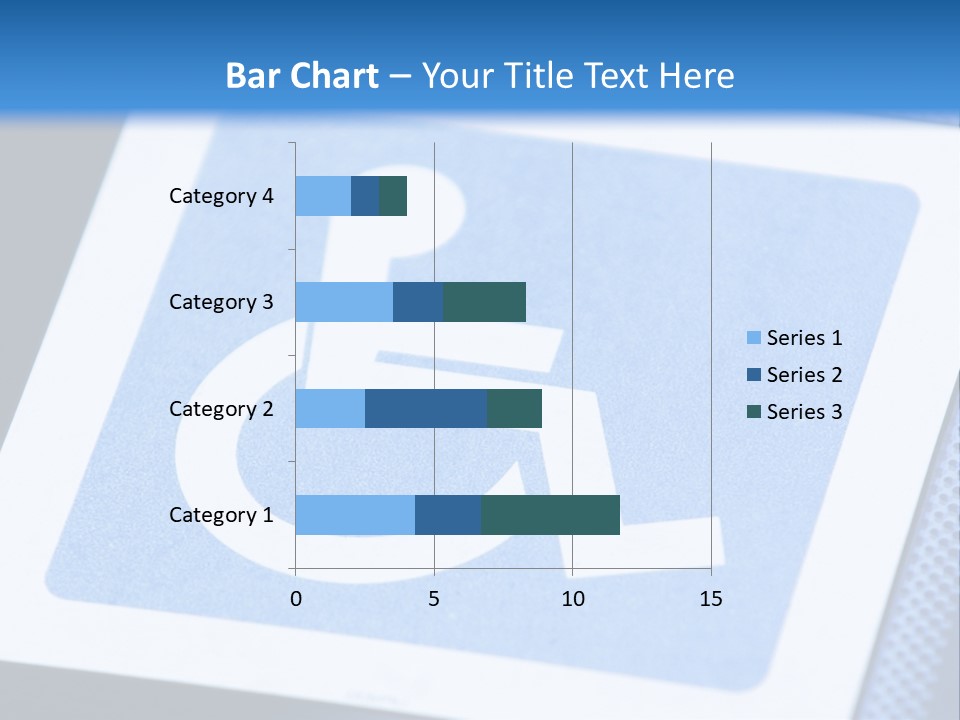 Bar Chart – Your Title Text Here

Category 4
Category 3
Category 2
Category 1

0
5
10
15

Series 1
Series 2
Series 3